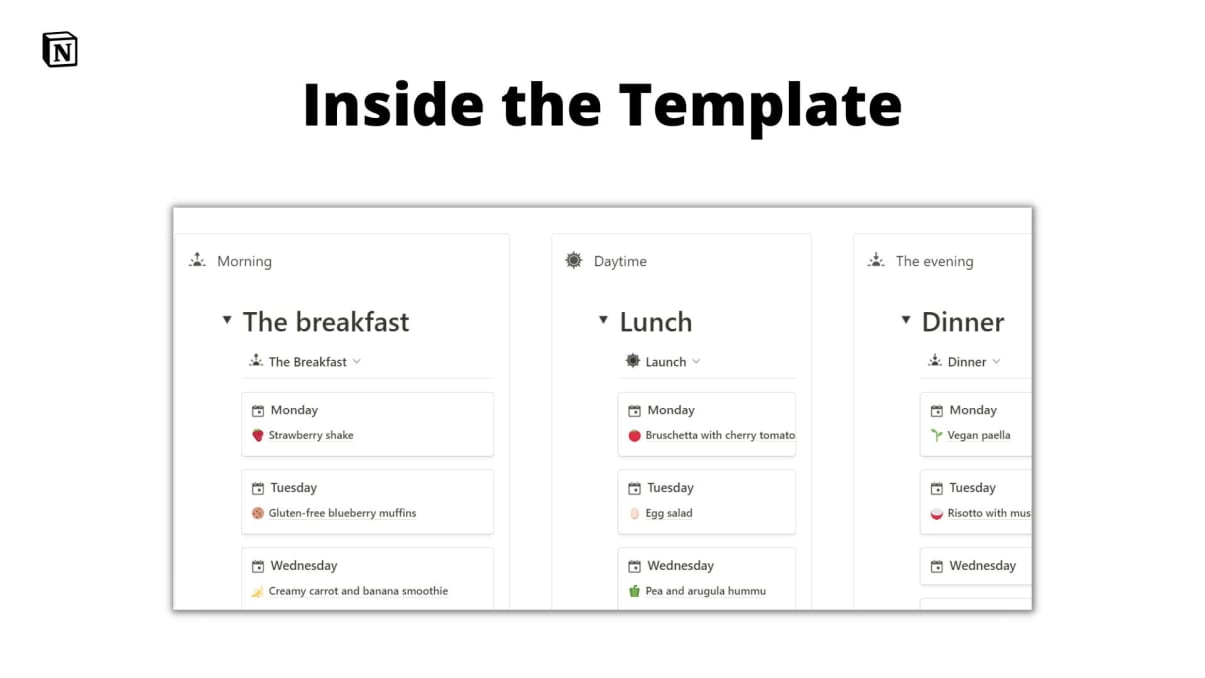 N

Inside the Template

Morning

The breakfast

The Breakfast

Monday
Strawberry shake

Tuesday
Gluten-free blueberry muffins

Wednesday
Creamy carrot and banana smoothie

Daytime

Lunch

Launch

Monday
Bruschetta with cherry tomato

Tuesday
Egg salad

Wednesday
Pea and arugula hummu

The evening

Dinner

Dinner

Monday
Vegan paella

Tuesday
Risotto with mus

Wednesday